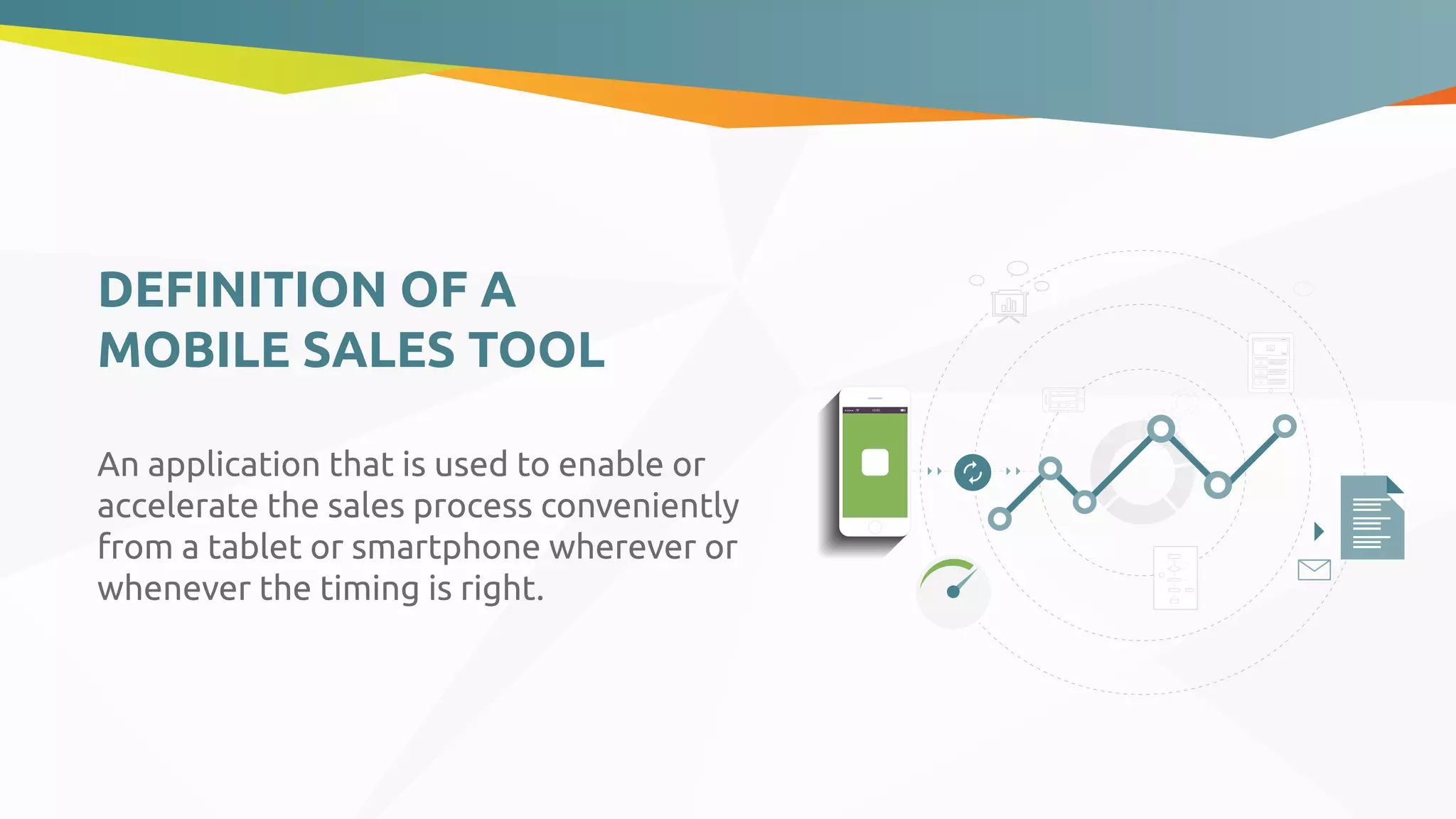 DEFINITION OF A MOBILE SALES TOOL

An application that is used to enable or accelerate the sales process conveniently from a tablet or smartphone wherever or whenever the timing is right.